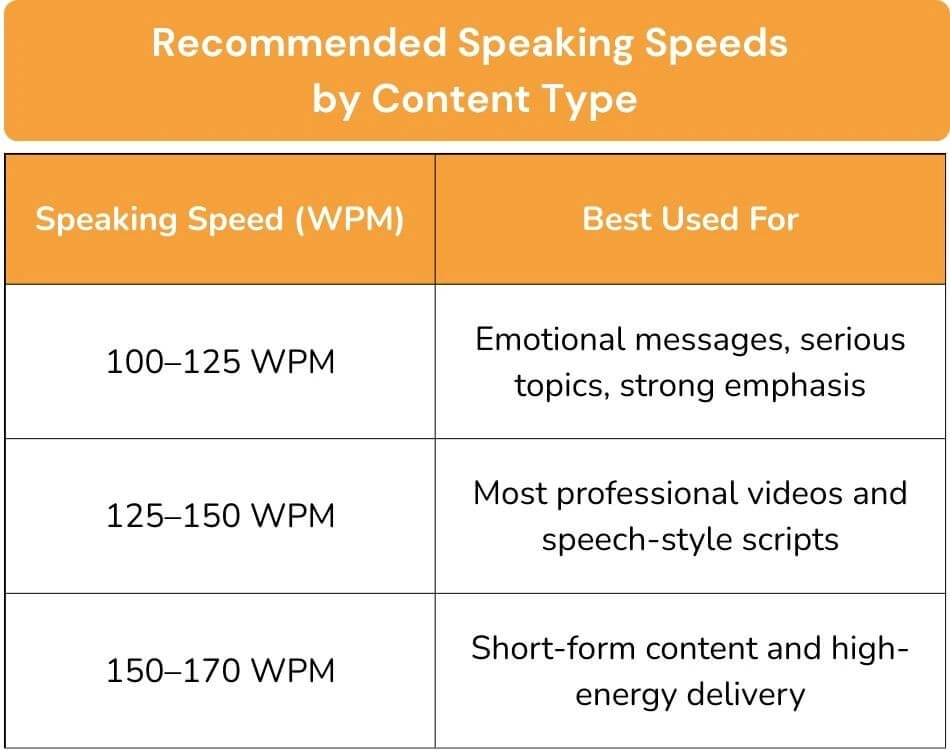 Recommended Speaking Speeds by Content Type

| Speaking Speed (WPM) | Best Used For |
|---|---|
| 100–125 WPM | Emotional messages, serious topics, strong emphasis |
| 125–150 WPM | Most professional videos and speech-style scripts |
| 150–170 WPM | Short-form content and high-energy delivery |